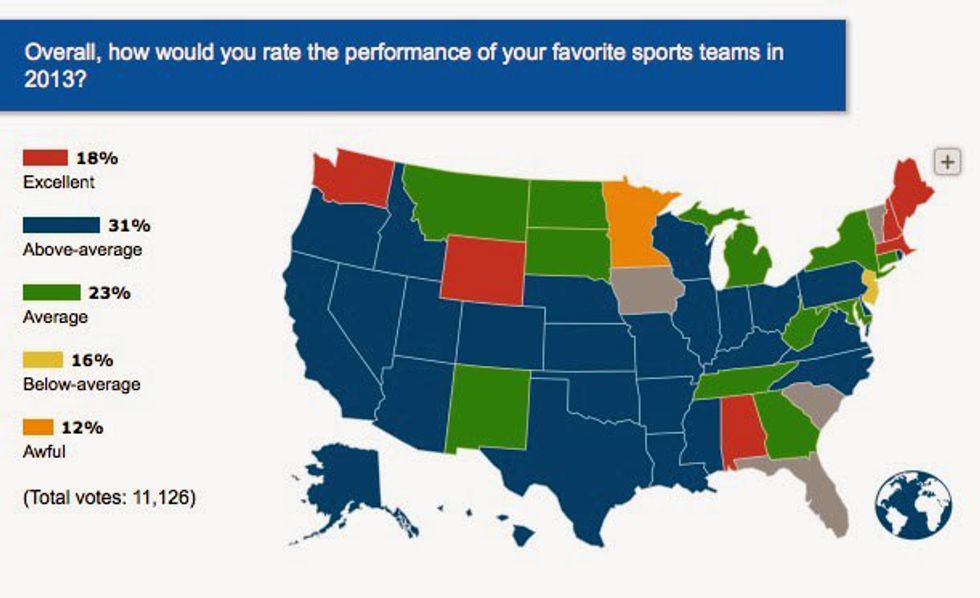 Overall, how would you rate the performance of your favorite sports teams in 2013?

18%
Excellent

31%
Above-average

23%
Average

16%
Below-average

12%
Awful

(Total votes: 11,126)

+